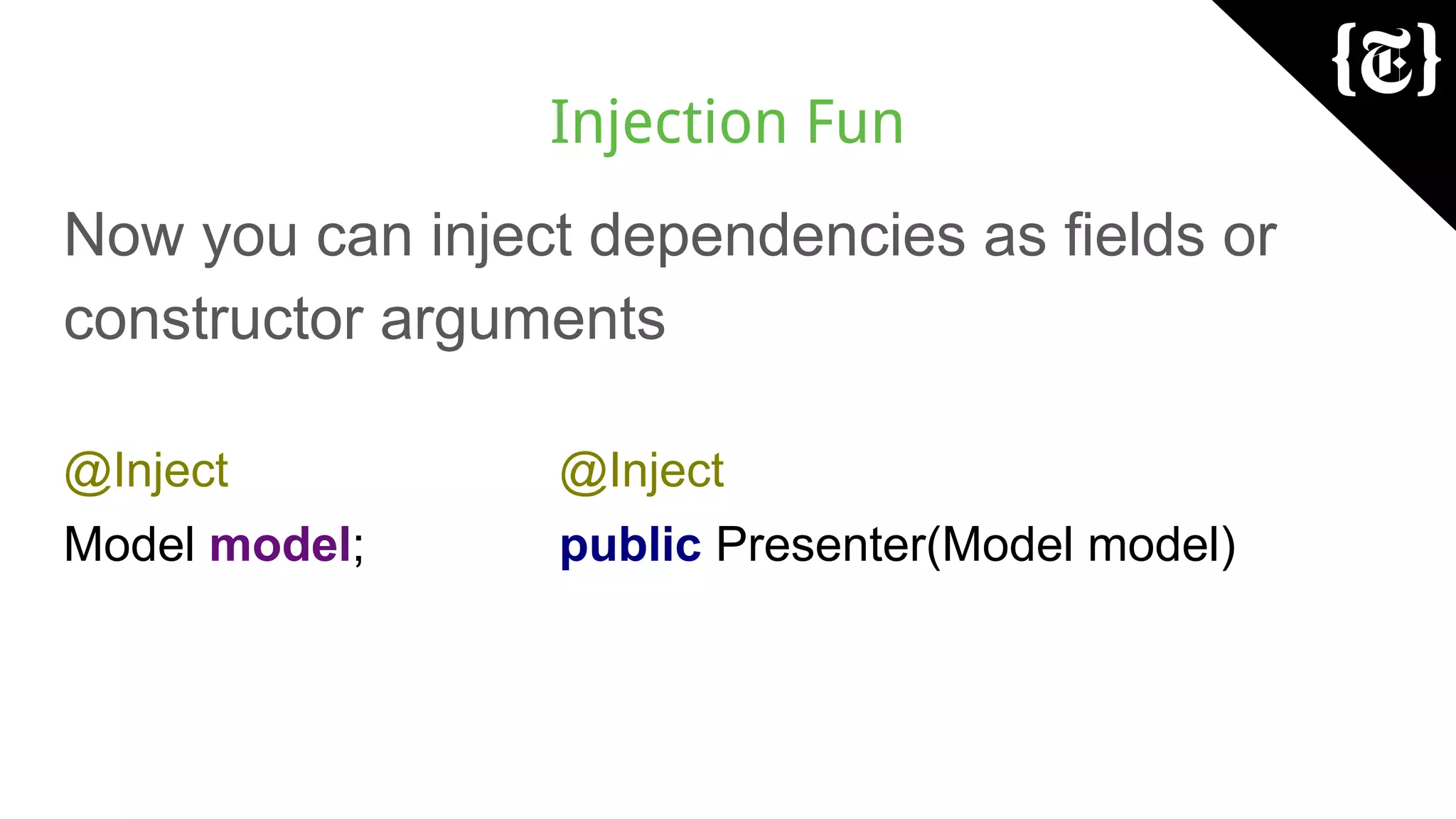 {T}

Injection Fun

Now you can inject dependencies as fields or constructor arguments

@Inject
Model model;

@Inject
public Presenter(Model model)